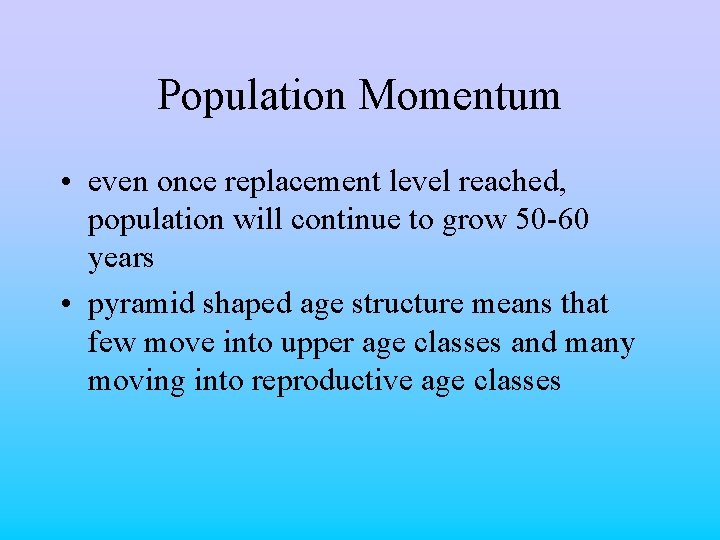 Population Momentum

• even once replacement level reached, population will continue to grow 50-60 years

• pyramid shaped age structure means that few move into upper age classes and many moving into reproductive age classes